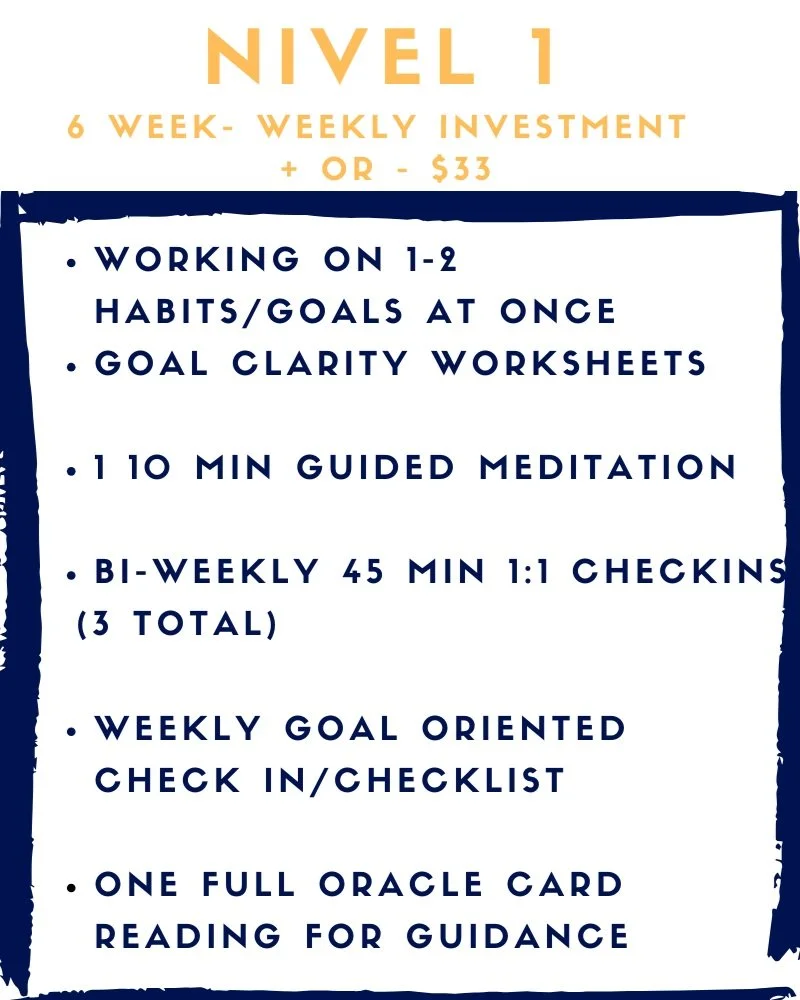 NIVEL 1

6 WEEK- WEEKLY INVESTMENT
+ OR - $33

• WORKING ON 1-2 HABITS/GOALS AT ONCE
• GOAL CLARITY WORKSHEETS

• 1 10 MIN GUIDED MEDITATION

• BI-WEEKLY 45 MIN 1:1 CHECKINS (3 TOTAL)

• WEEKLY GOAL ORIENTED CHECK IN/CHECKLIST

• ONE FULL ORACLE CARD READING FOR GUIDANCE